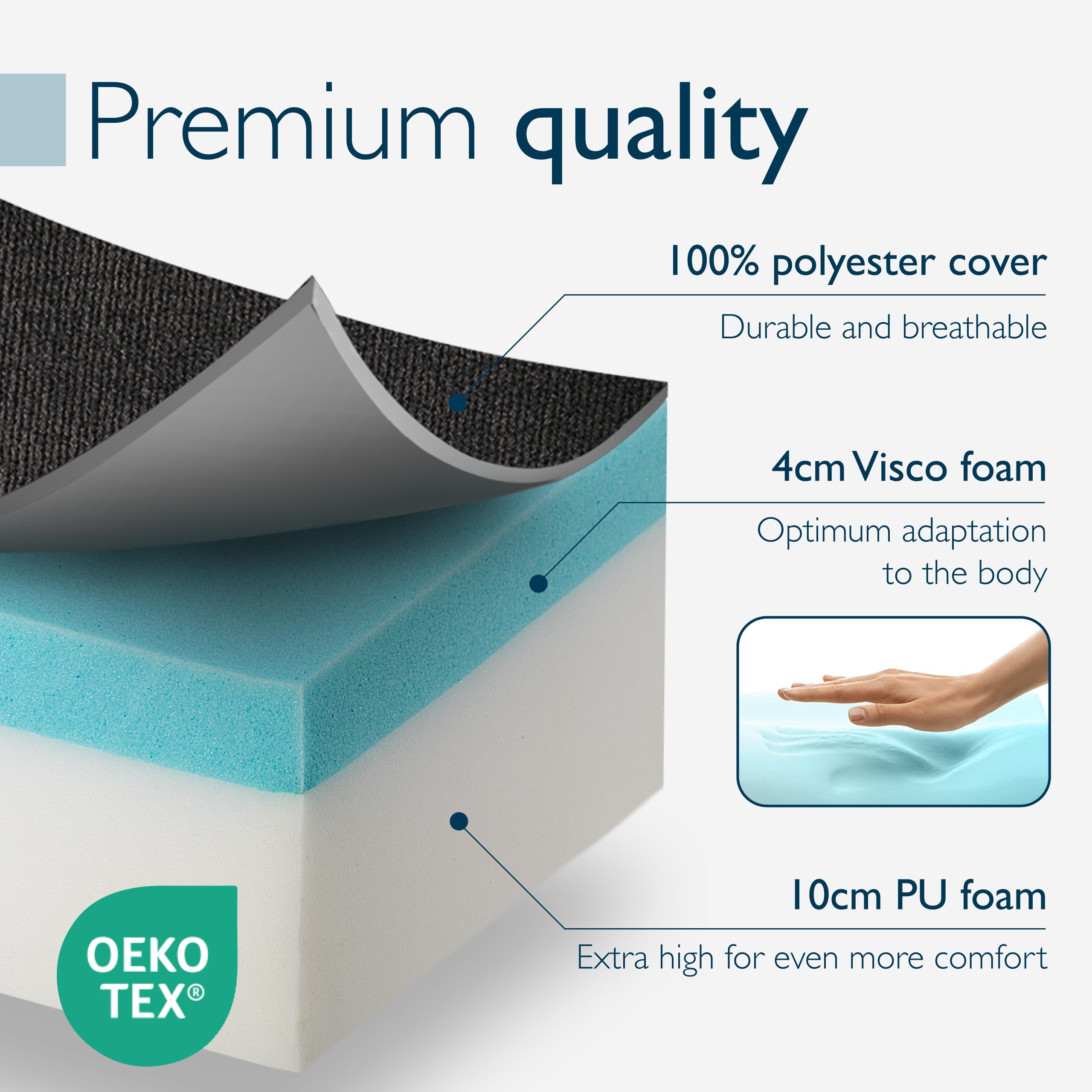 Premium quality

100% polyester cover

Durable and breathable

4cm Visco foam

Optimum adaptation to the body

10cm PU foam

Extra high for even more comfort

OEKO TEX®